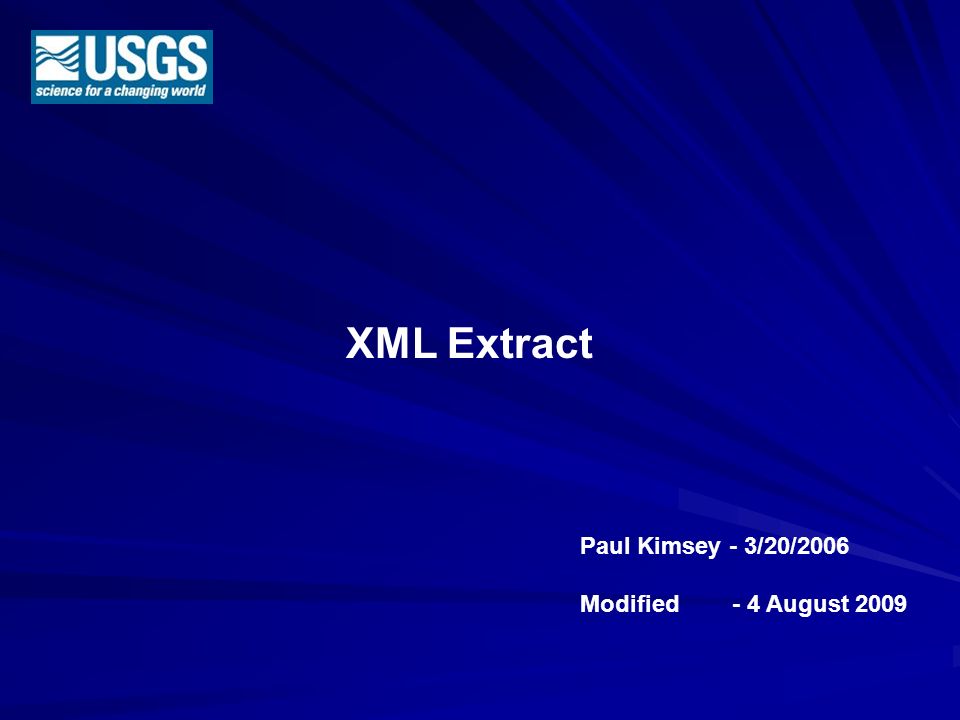 USGS
science for a changing world

XML Extract

Paul Kimsey - 3/20/2006

Modified - 4 August 2009